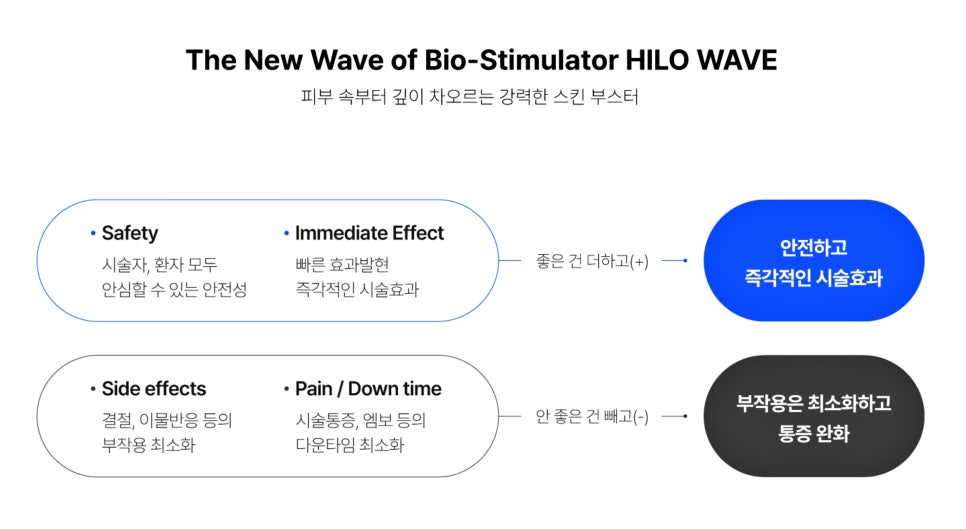 The New Wave of Bio-Stimulator HILO WAVE

피부 속부터 깊이 차오르는 강력한 스킨 부스터

• Safety
시술자, 환자 모두
안심할 수 있는 안전성

• Immediate Effect
빠른 효과발현
즉각적인 시술효과

좋은 건 더하고(+)

안전하고
즉각적인 시술효과

• Side effects
결절, 이물반응 등의
부작용 최소화

• Pain / Down time
시술통증, 엠보 등의
다운타임 최소화

안 좋은 건 빼고(-)

부작용은 최소화하고
통증 완화